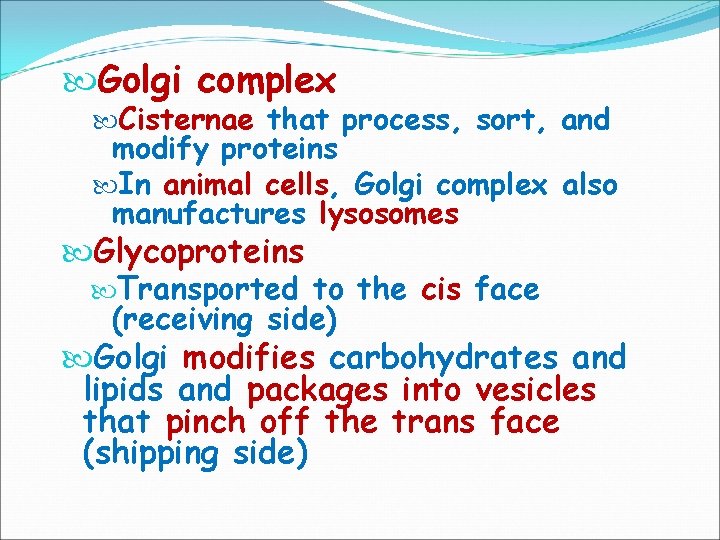 Golgi complex

Cisternae that process, sort, and modify proteins

In animal cells, Golgi complex also manufactures lysosomes

Glycoproteins

Transported to the cis face (receiving side)

Golgi modifies carbohydrates and lipids and packages into vesicles that pinch off the trans face (shipping side)